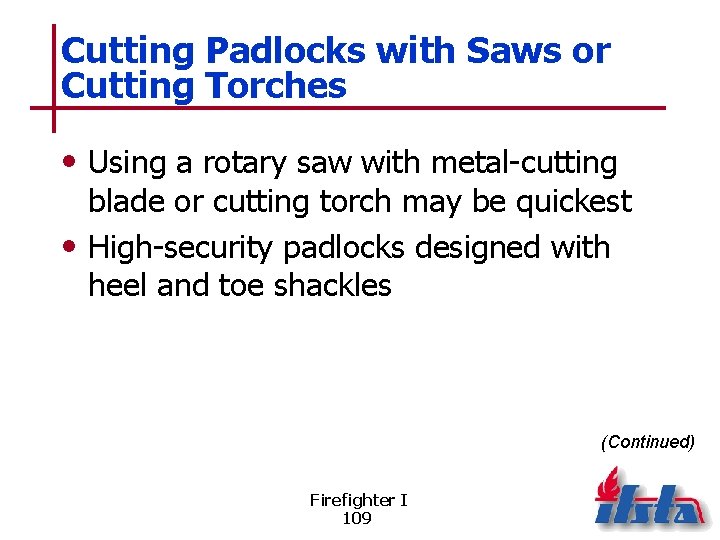 Cutting Padlocks with Saws or Cutting Torches

• Using a rotary saw with metal-cutting blade or cutting torch may be quickest
• High-security padlocks designed with heel and toe shackles

(Continued)

Firefighter I
109

ifsta